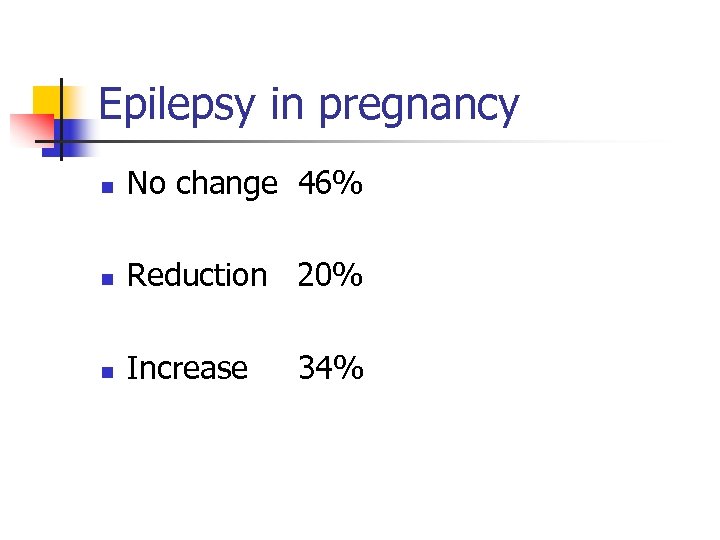 Epilepsy in pregnancy

- No change 46%
- Reduction 20%
- Increase 34%